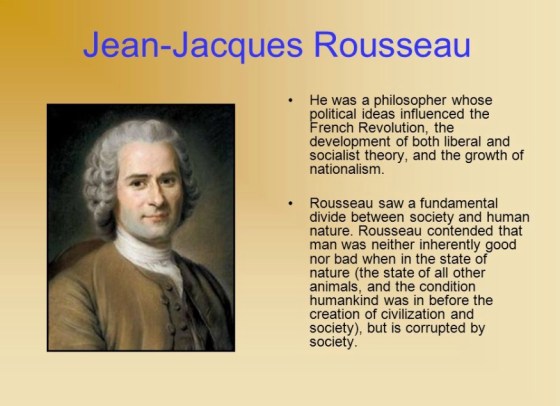 Jean-Jacques Rousseau

• He was a philosopher whose political ideas influenced the French Revolution, the development of both liberal and socialist theory, and the growth of nationalism.

• Rousseau saw a fundamental divide between society and human nature. Rousseau contended that man was neither inherently good nor bad when in the state of nature (the state of all other animals, and the condition humankind was in before the creation of civilization and society), but is corrupted by society.